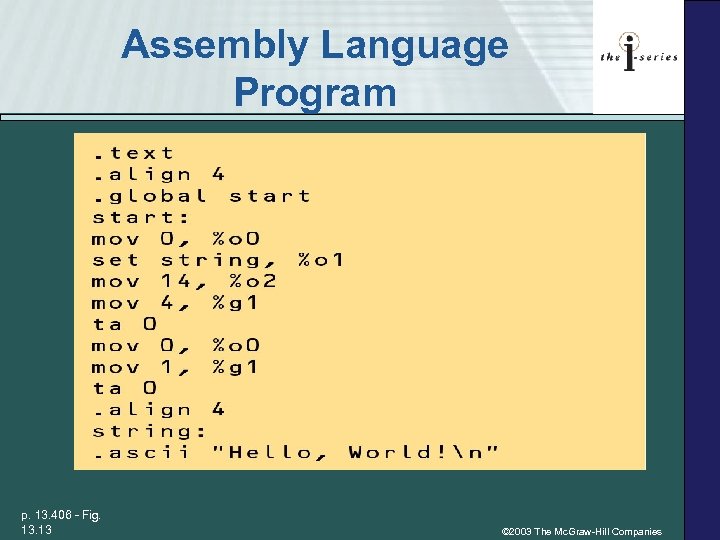 Assembly Language Program

the i-series

.text
.align 4
.global start
start:
mov 0, %o0
set string, %o1
mov 14, %o2
mov 4, %g1
ta 0
mov 0, %o0
mov 1, %g1
ta 0
.align 4
string:
.ascii "Hello, World!\n"

p. 13.406 - Fig. 13.13

©2003 The McGraw-Hill Companies